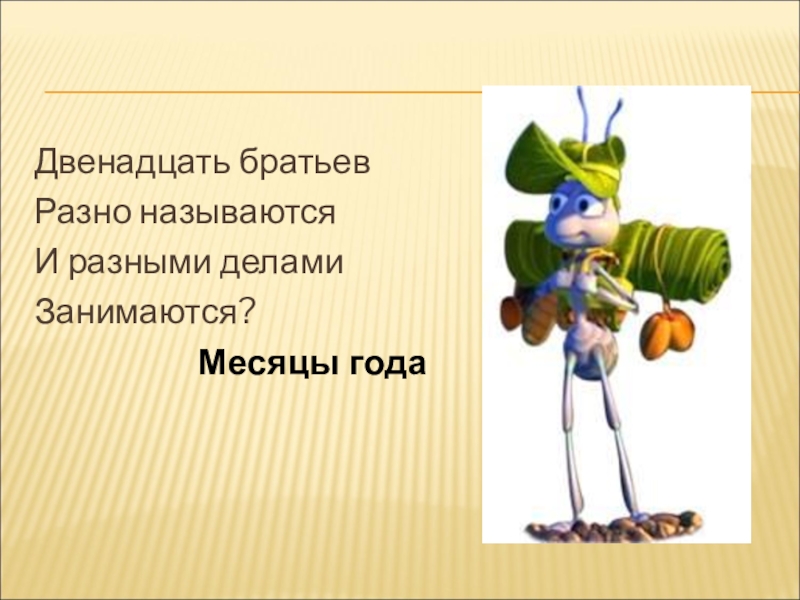 Двенадцать братьев
Разно называются
И разными делами
Занимаются?

Месяцы года